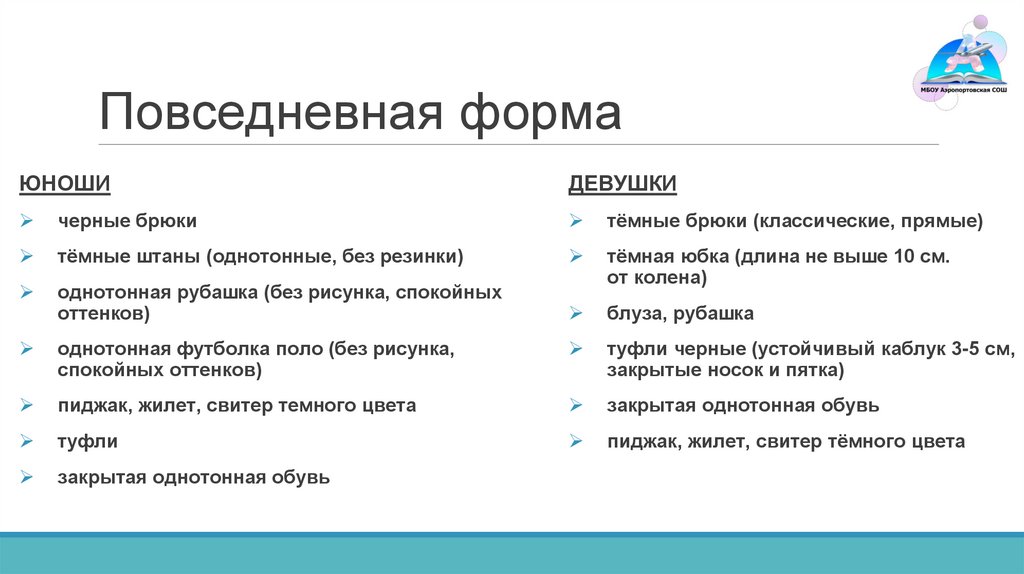 МБОУ Аэропортовская СОШ

Повседневная форма

ЮНОШИ
➢ черные брюки
➢ тёмные штаны (однотонные, без резинки)
➢ однотонная рубашка (без рисунка, спокойных оттенков)
➢ однотонная футболка поло (без рисунка, спокойных оттенков)
➢ пиджак, жилет, свитер темного цвета
➢ туфли
➢ закрытая однотонная обувь

ДЕВУШКИ
➢ тёмные брюки (классические, прямые)
➢ тёмная юбка (длина не выше 10 см. от колена)
➢ блуза, рубашка
➢ туфли черные (устойчивый каблук 3-5 см, закрытые носок и пятка)
➢ закрытая однотонная обувь
➢ пиджак, жилет, свитер тёмного цвета